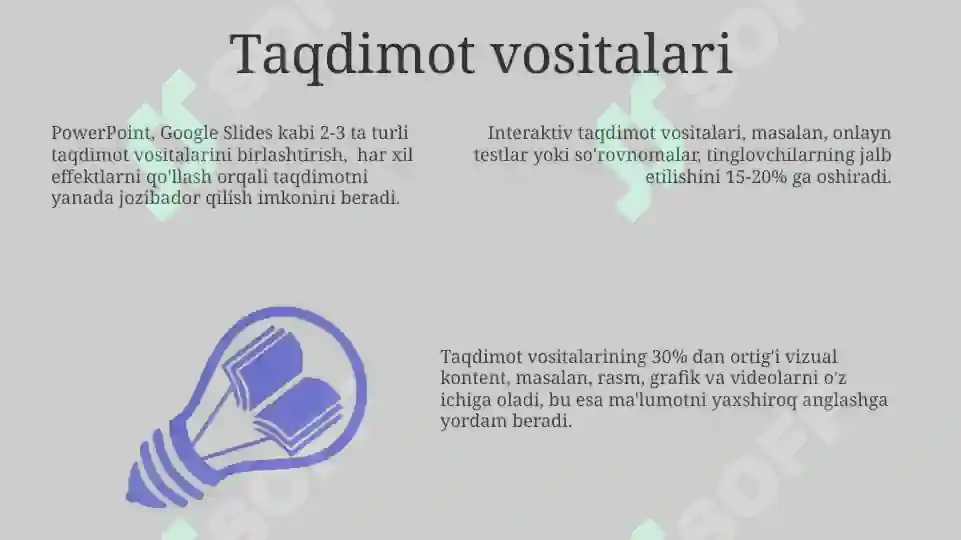 Taqdimot vositalari

PowerPoint, Google Slides kabi 2-3 ta turli taqdimot vositalarini birlashtirish, har xil effektlarni qo'llash orqali taqdimotni yanada jozibador qilish imkonini beradi.

Interaktiv taqdimot vositalari, masalan, onlayn testlar yoki so'rovnomalar, tinglovchilarning jalb etilishini 15-20% ga oshiradi.

Taqdimot vositalarining 30% dan ortig'i vizual kontent, masalan, rasm, grafik va videolarni o'z ichiga oladi, bu esa ma'lumotni yaxshiroq anglashga yordam beradi.